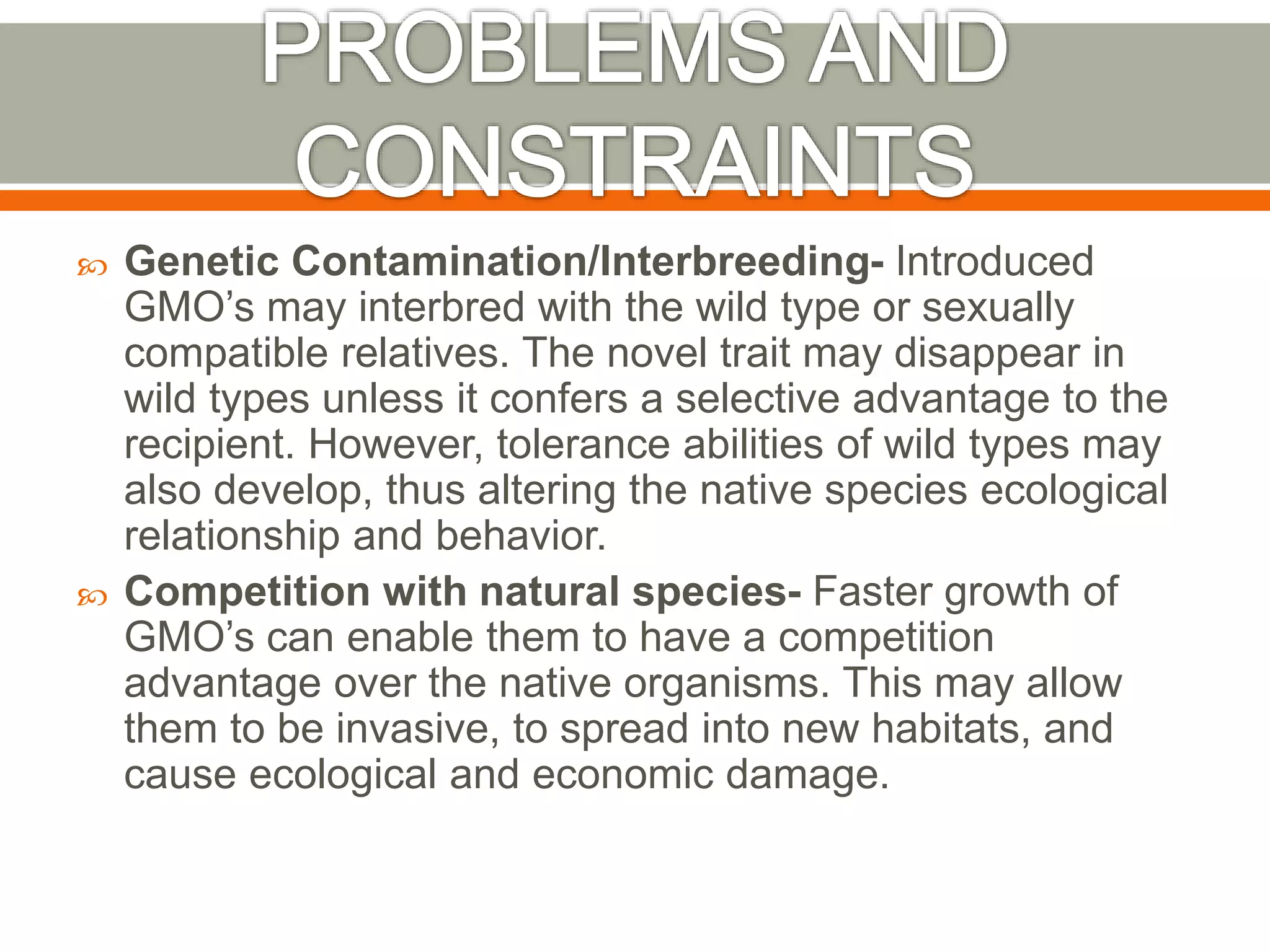 PROBLEMS AND CONSTRAINTS

Genetic Contamination/Interbreeding- Introduced GMO’s may interbred with the wild type or sexually compatible relatives. The novel trait may disappear in wild types unless it confers a selective advantage to the recipient. However, tolerance abilities of wild types may also develop, thus altering the native species ecological relationship and behavior.

Competition with natural species- Faster growth of GMO’s can enable them to have a competition advantage over the native organisms. This may allow them to be invasive, to spread into new habitats, and cause ecological and economic damage.